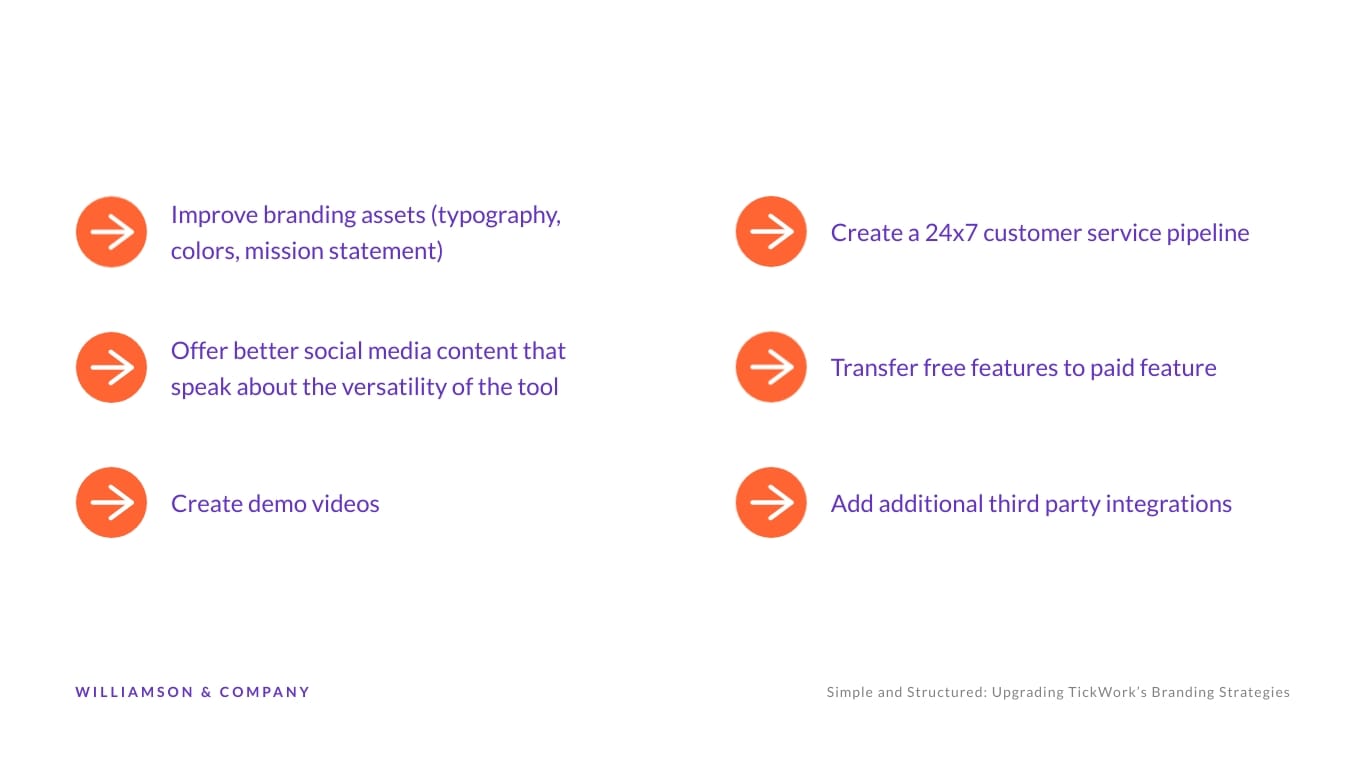 Improve branding assets (typography, colors, mission statement)

Offer better social media content that speak about the versatility of the tool

Create demo videos

Create a 24x7 customer service pipeline

Transfer free features to paid feature

Add additional third party integrations

WILLIAMSON & COMPANY

Simple and Structured: Upgrading TickWork's Branding Strategies